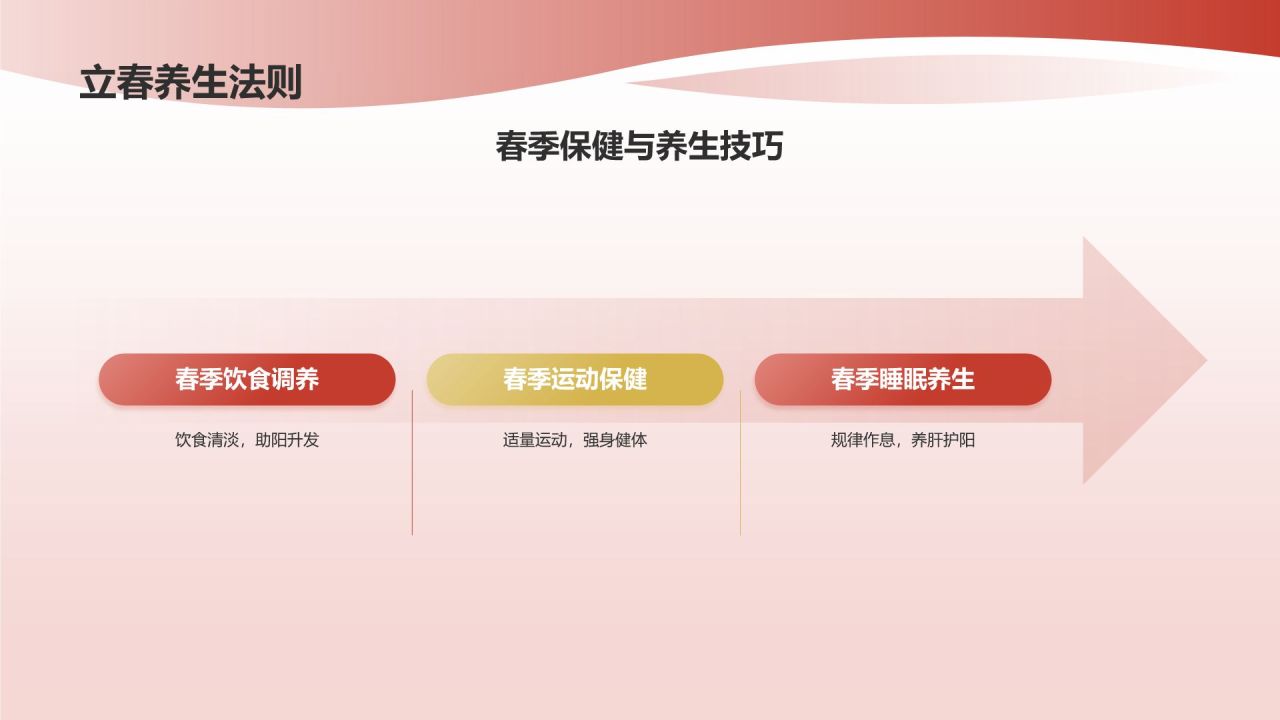 立春养生法则

春季保健与养生技巧

春季饮食调养

饮食清淡，助阳升发

春季运动保健

适量运动，强身健体

春季睡眠养生

规律作息，养肝护阳